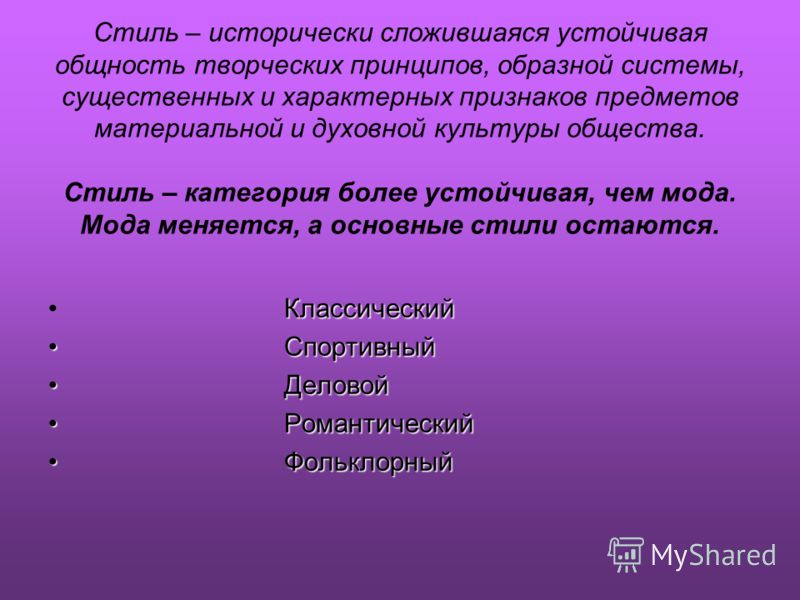 Стиль – исторически сложившаяся устойчивая общность творческих принципов, образной системы, существенных и характерных признаков предметов материальной и духовной культуры общества.

Стиль – категория более устойчивая, чем мода. Мода меняется, а основные стили остаются.

• Классический
• Спортивный
• Деловой
• Романтический
• Фольклорный

MyShared